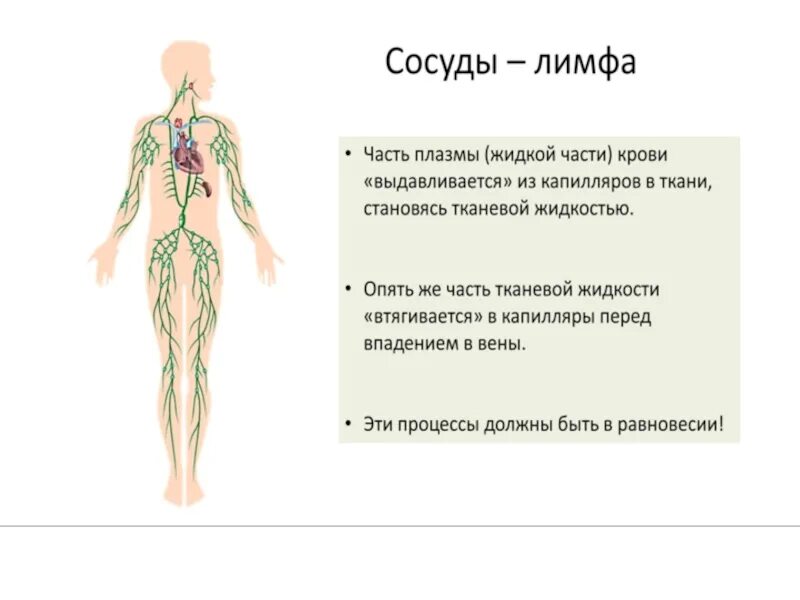 Сосуды – лимфа

• Часть плазмы (жидкой части) крови «выдавливается» из капилляров в ткани, становясь тканевой жидкостью.

• Опять же часть тканевой жидкости «втягивается» в капилляры перед впадением в вены.

• Эти процессы должны быть в равновесии!